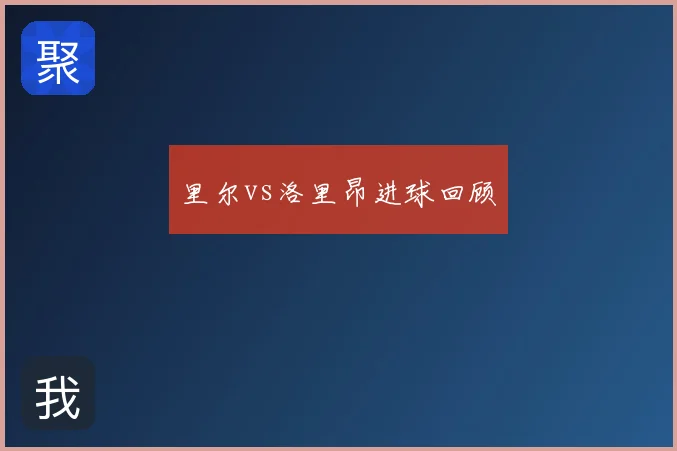 聚

里尔VS洛里昂进球回顾

我